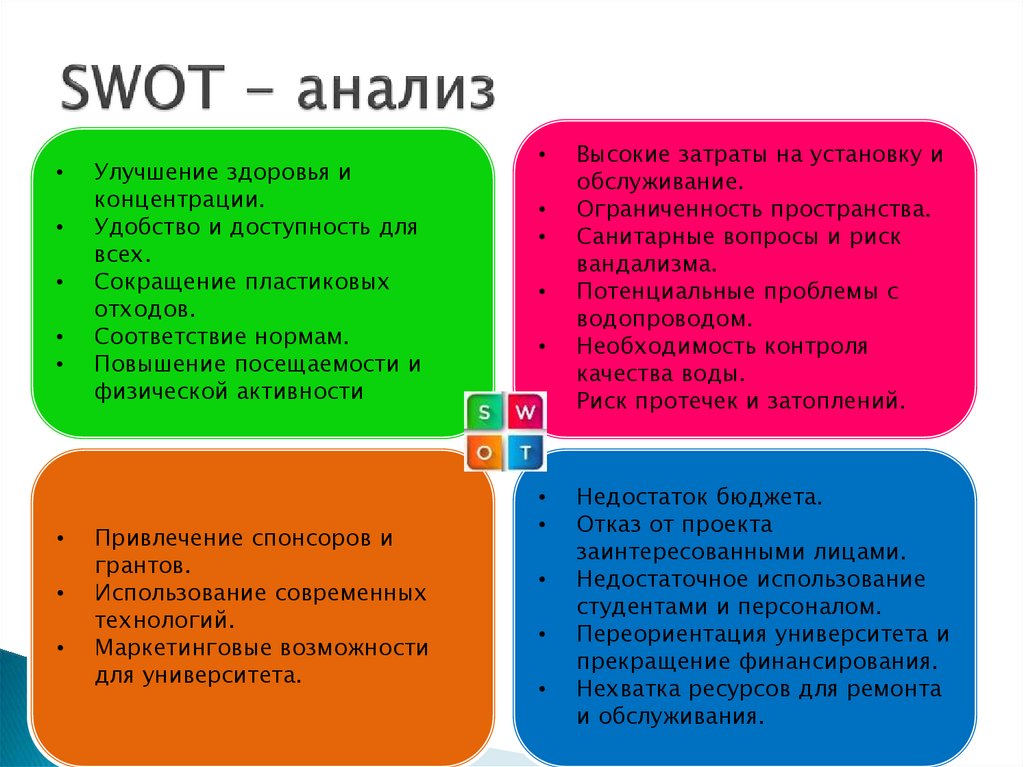 SWOT – анализ

• Улучшение здоровья и концентрации.
• Удобство и доступность для всех.
• Сокращение пластиковых отходов.
• Соответствие нормам.
• Повышение посещаемости и физической активности

• Высокие затраты на установку и обслуживание.
• Ограниченность пространства.
• Санитарные вопросы и риск вандализма.
• Потенциальные проблемы с водопроводом.
• Необходимость контроля качества воды.
Риск протечек и затоплений.

S W
O T

• Привлечение спонсоров и грантов.
• Использование современных технологий.
• Маркетинговые возможности для университета.

• Недостаток бюджета.
• Отказ от проекта заинтересованными лицами.
• Недостаточное использование студентами и персоналом.
• Переориентация университета и прекращение финансирования.
• Нехватка ресурсов для ремонта и обслуживания.